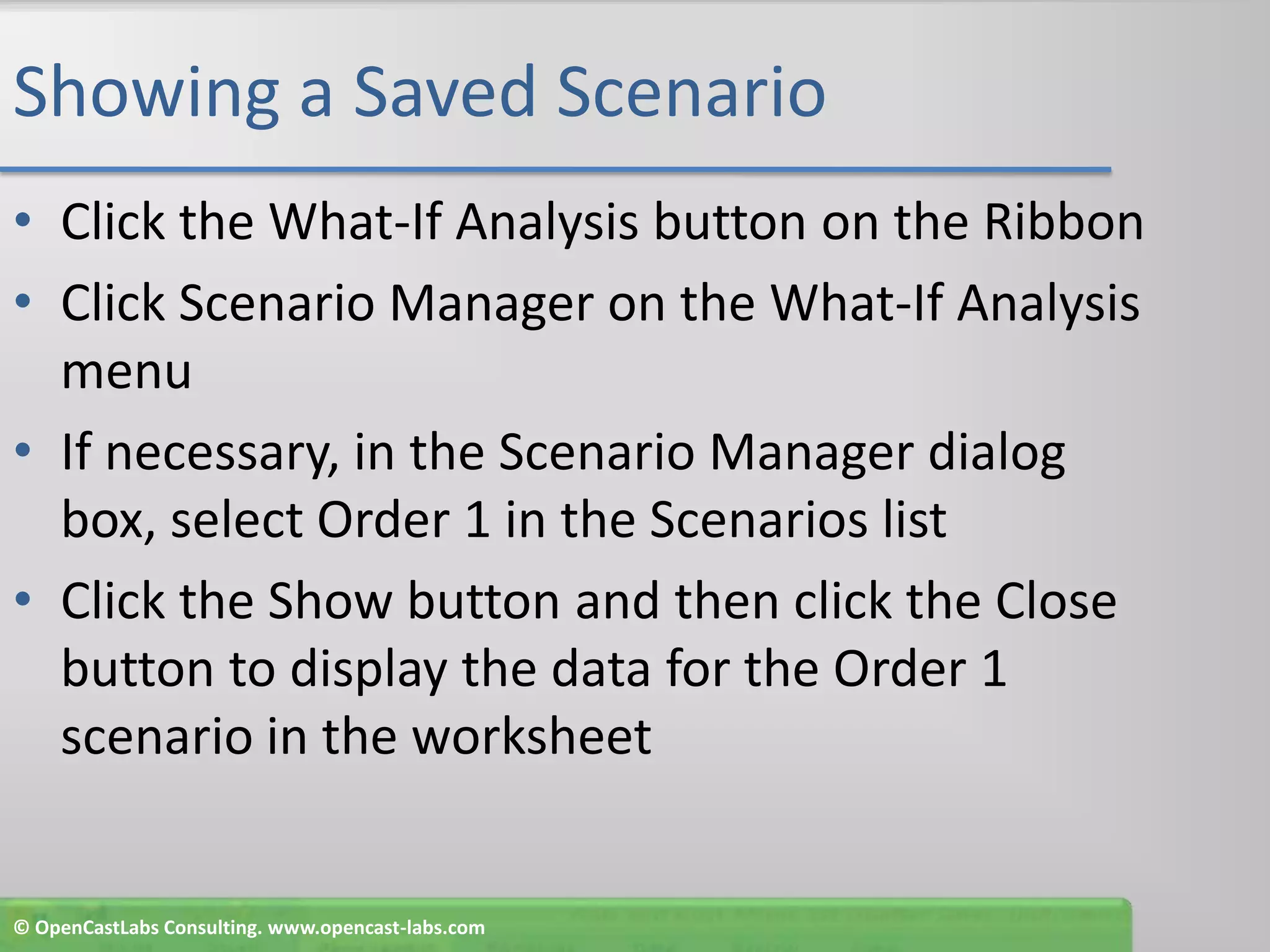 Showing a Saved Scenario

• Click the What-If Analysis button on the Ribbon
• Click Scenario Manager on the What-If Analysis menu
• If necessary, in the Scenario Manager dialog box, select Order 1 in the Scenarios list
• Click the Show button and then click the Close button to display the data for the Order 1 scenario in the worksheet

© OpenCastLabs Consulting. www.opencast-labs.com